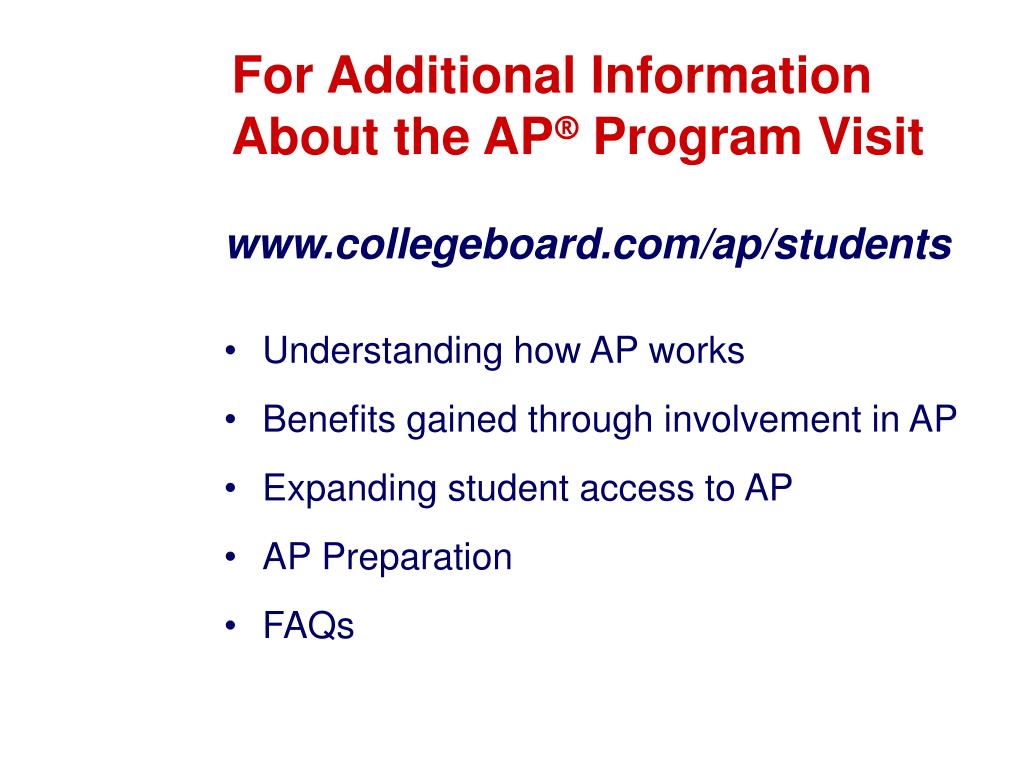 For Additional Information About the AP® Program Visit

www.collegeboard.com/ap/students

• Understanding how AP works
• Benefits gained through involvement in AP
• Expanding student access to AP
• AP Preparation
• FAQs